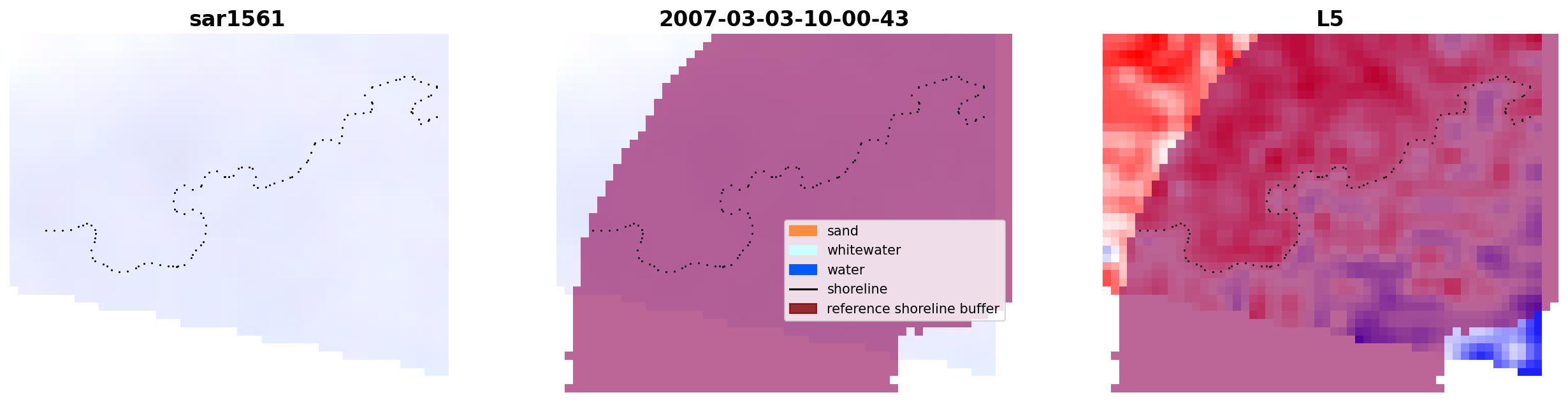 sar1561

2007-03-03-10-00-43

sand
whitewater
water
shoreline
reference shoreline buffer

L5